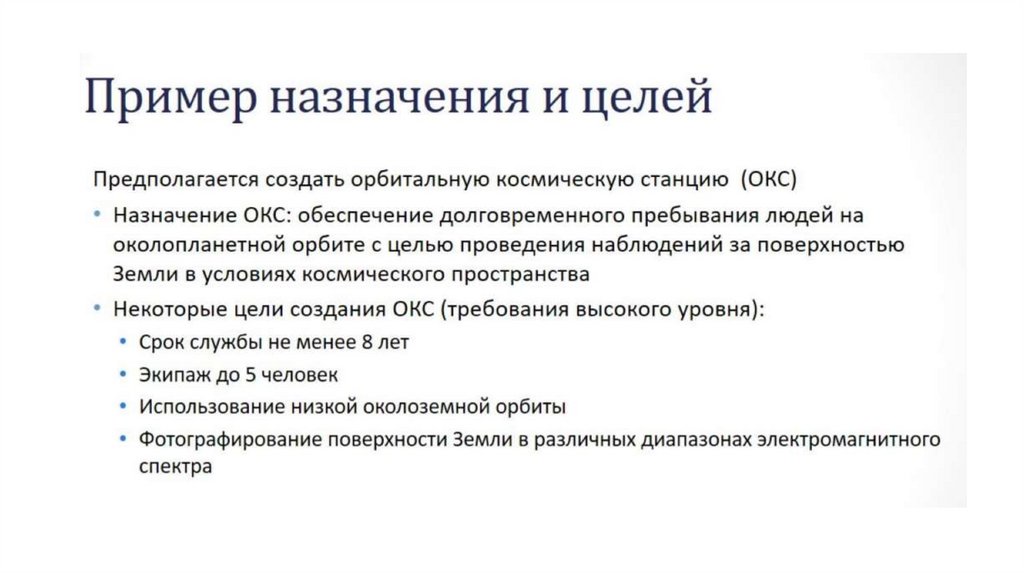 Пример назначения и целей

Предполагается создать орбитальную космическую станцию (ОКС)

• Назначение ОКС: обеспечение долговременного пребывания людей на околопланетной орбите с целью проведения наблюдений за поверхностью Земли в условиях космического пространства
• Некоторые цели создания ОКС (требования высокого уровня):
  • Срок службы не менее 8 лет
  • Экипаж до 5 человек
  • Использование низкой околоземной орбиты
  • Фотографирование поверхности Земли в различных диапазонах электромагнитного спектра